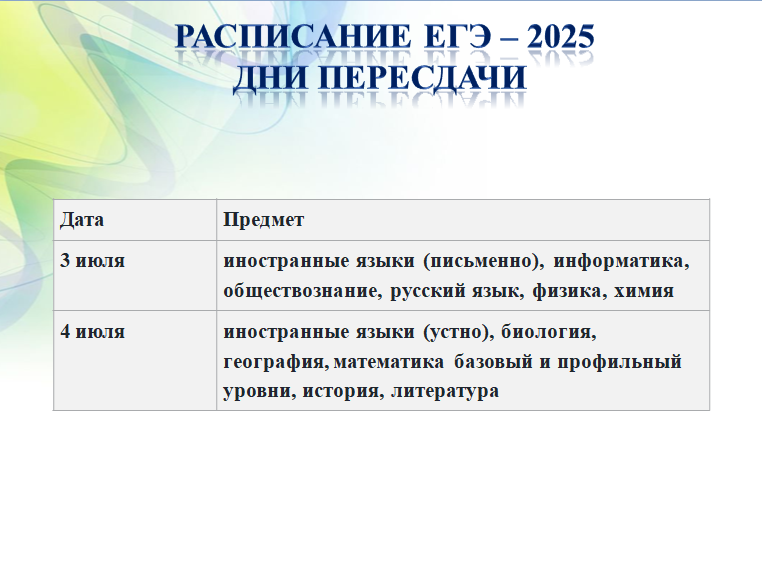 РАСПИСАНИЕ ЕГЭ – 2025
ДНИ ПЕРЕСДАЧИ

| Дата | Предмет |
|---|---|
| 3 июля | иностранные языки (письменно), информатика, обществознание, русский язык, физика, химия |
| 4 июля | иностранные языки (устно), биология, география, математика базовый и профильный уровни, история, литература |